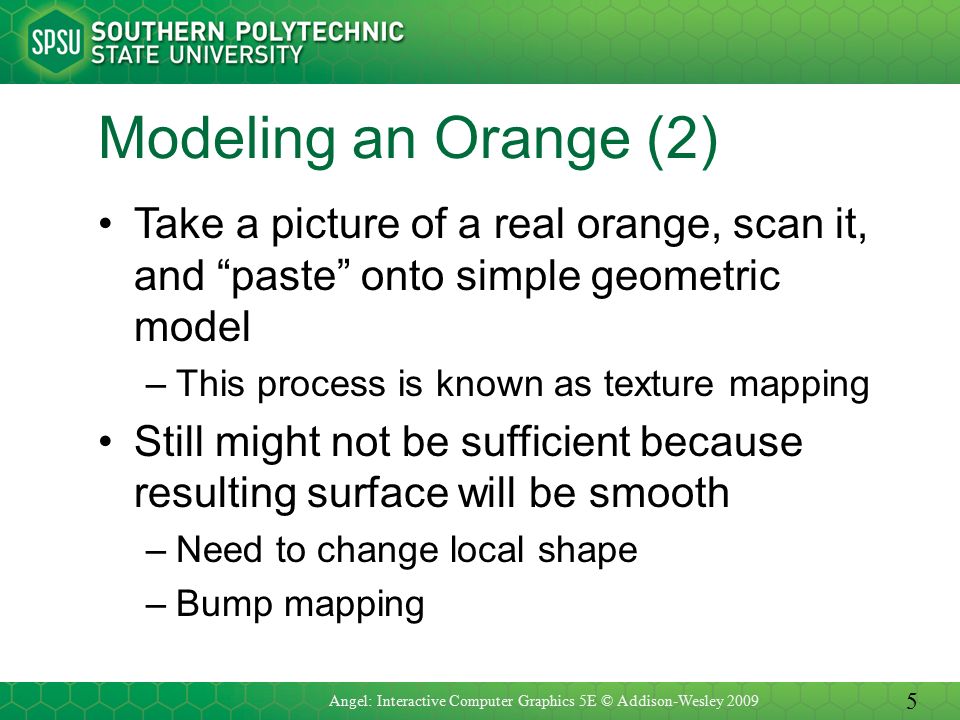 SPSU SOUTHERN POLYTECHNIC STATE UNIVERSITY

Modeling an Orange (2)

• Take a picture of a real orange, scan it, and “paste” onto simple geometric model
– This process is known as texture mapping
• Still might not be sufficient because resulting surface will be smooth
– Need to change local shape
– Bump mapping

Angel: Interactive Computer Graphics 5E © Addison-Wesley 2009

5